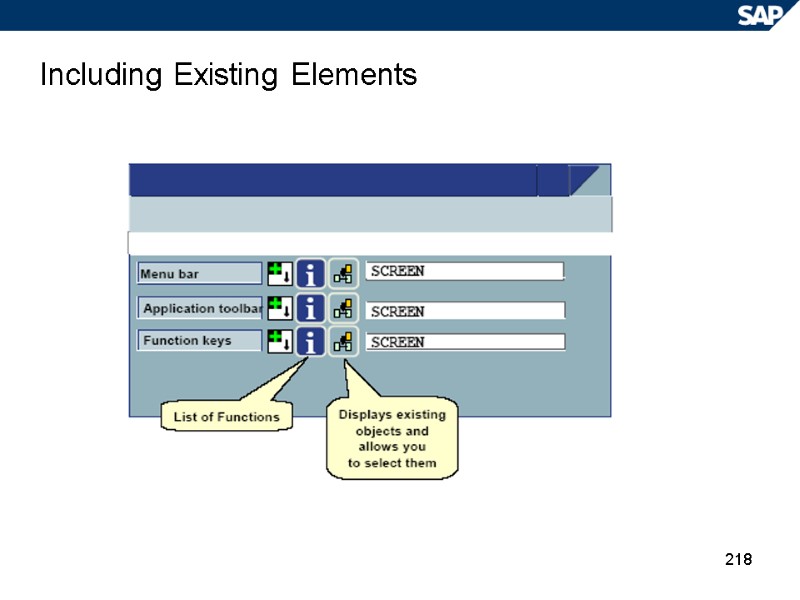 SAP

Including Existing Elements

Menu bar
SCREEN

Application toolbar
SCREEN

Function keys
SCREEN

List of Functions

Displays existing objects and allows you to select them

218